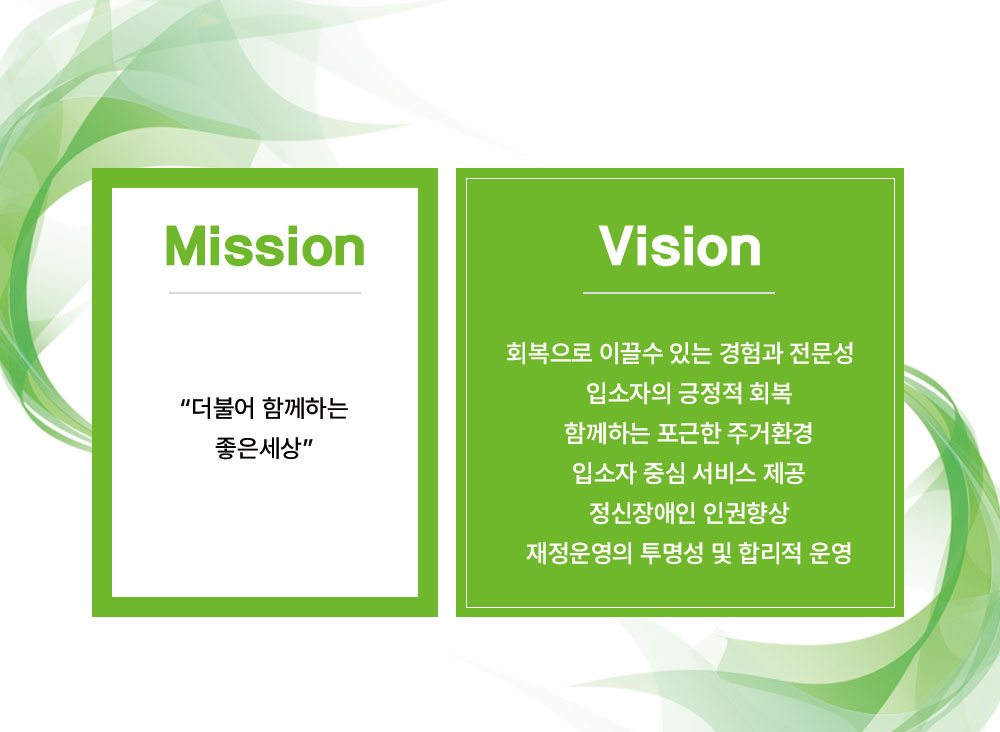 Mission

“더불어 함께하는 좋은세상”

Vision

회복으로 이끌수 있는 경험과 전문성
입소자의 긍정적 회복
함께하는 포근한 주거환경
입소자 중심 서비스 제공
정신장애인 인권향상
재정운영의 투명성 및 합리적 운영